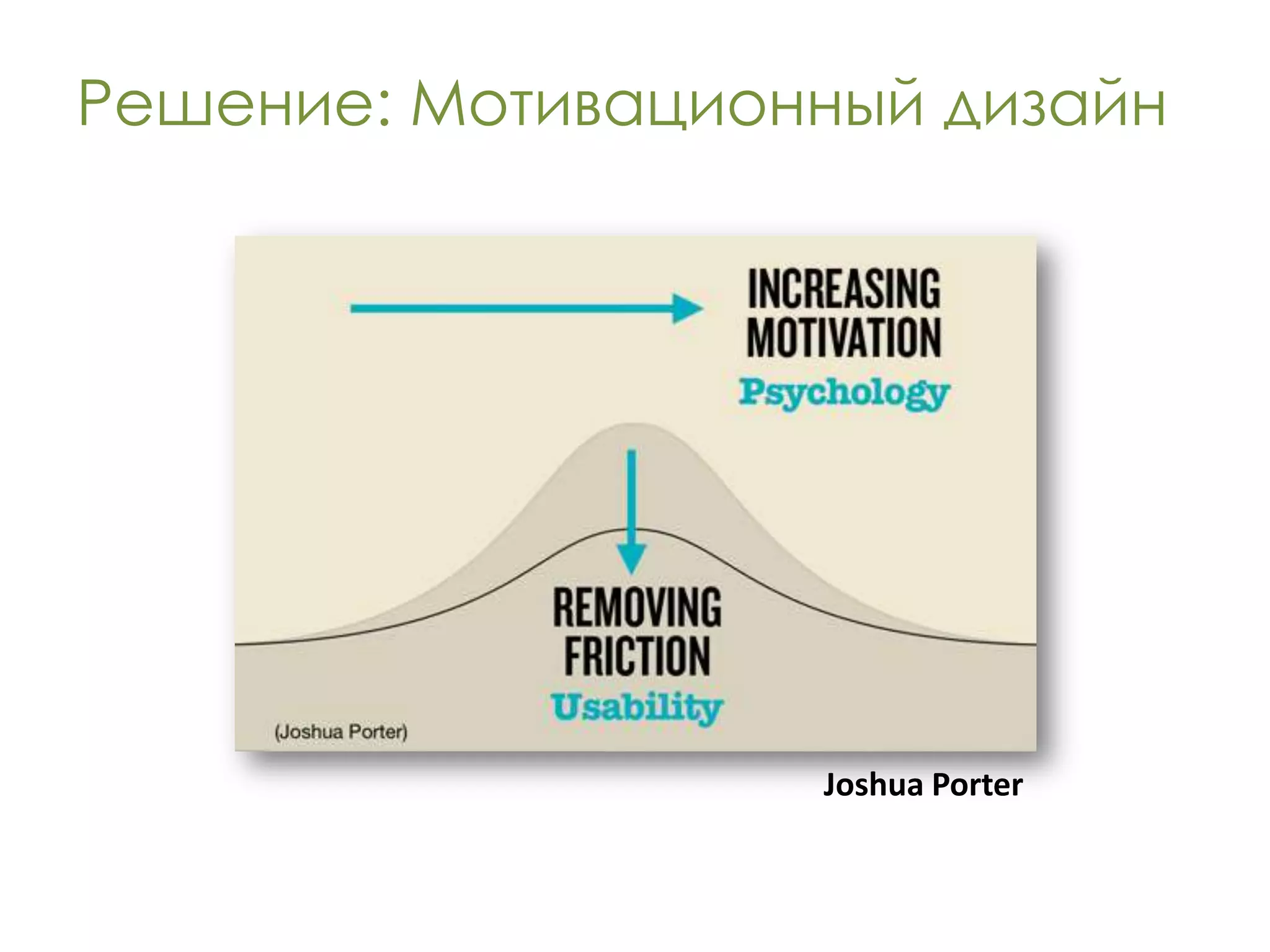 Решение: Мотивационный дизайн

INCREASING MOTIVATION
Psychology

REMOVING FRICTION
Usability

(Joshua Porter)

Joshua Porter